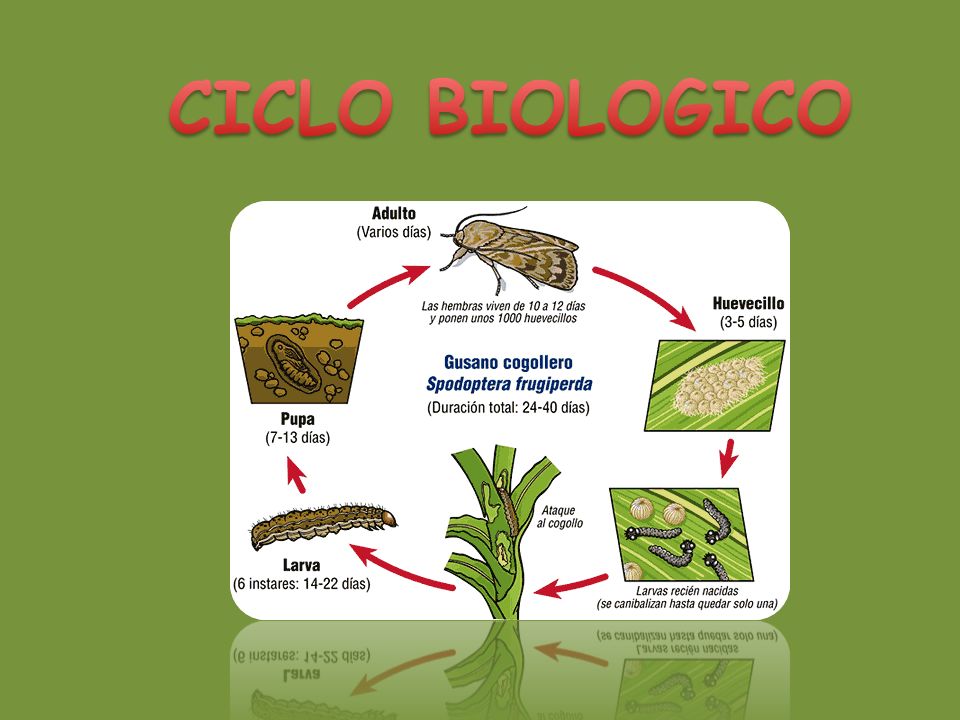 CICLO BIOLOGICO

Adulto
(Varios días)

Las hembras viven de 10 a 12 días y ponen unos 1000 huevecillos

Huevecillo
(3-5 días)

Gusano cogollero
Spodoptera frugiperda
(Duración total: 24-40 días)

Pupa
(7-13 días)

Ataque al cogollo

Larva
(6 instares: 14-22 días)

Larvas recién nacidas
(se canibalizan hasta quedar solo una)